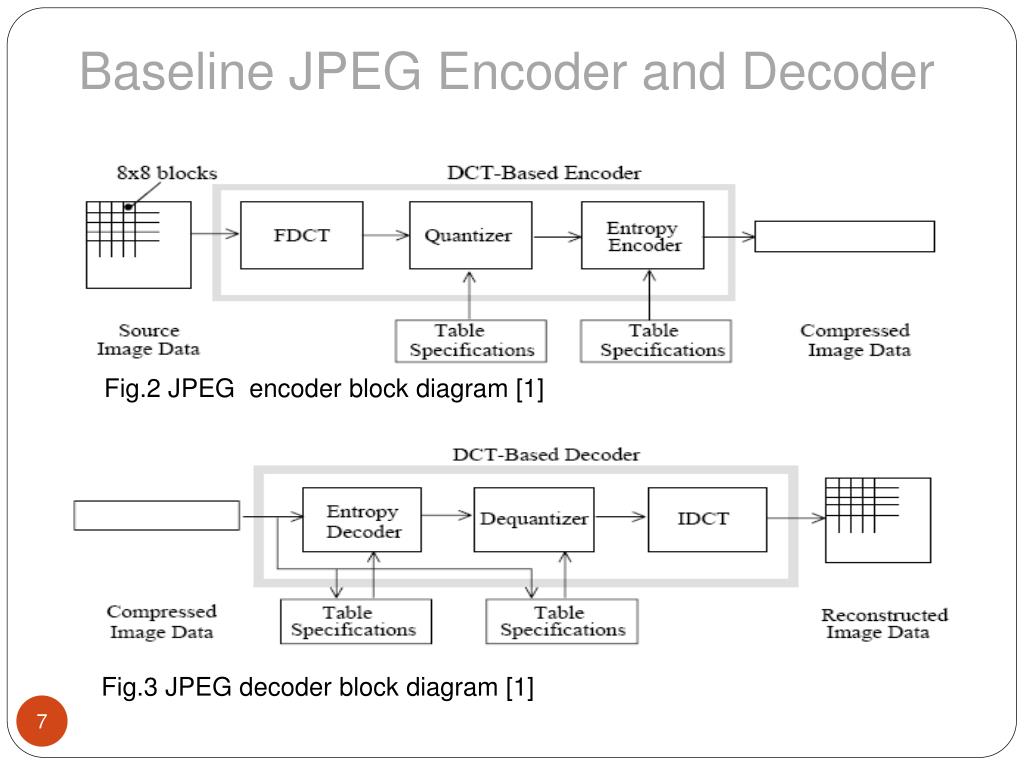 Baseline JPEG Encoder and Decoder

8x8 blocks

DCT-Based Encoder

FDCT

Quantizer

Entropy Encoder

Source Image Data

Table Specifications

Table Specifications

Compressed Image Data

Fig.2 JPEG encoder block diagram [1]

DCT-Based Decoder

Entropy Decoder

Dequantizer

IDCT

Compressed Image Data

Table Specifications

Table Specifications

Reconstructed Image Data

Fig.3 JPEG decoder block diagram [1]

7